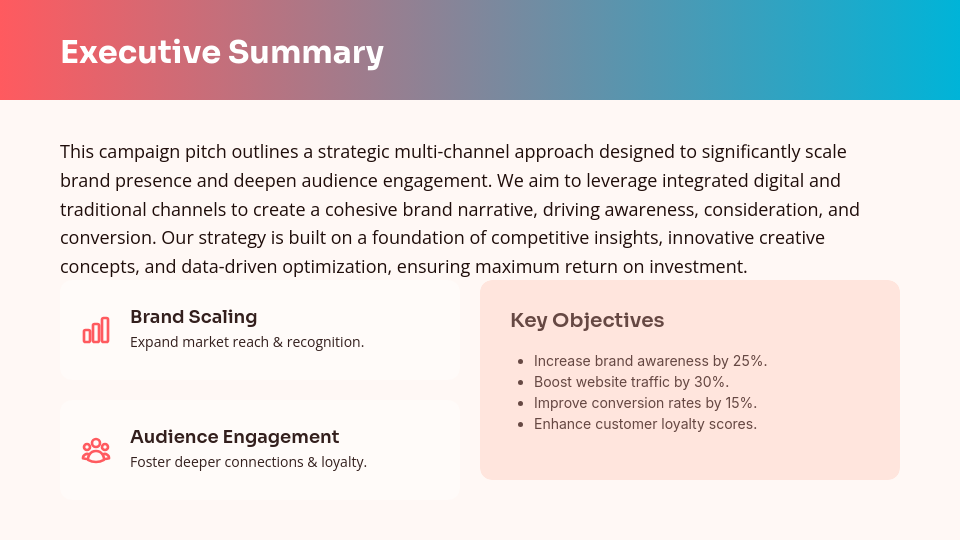 Executive Summary

This campaign pitch outlines a strategic multi-channel approach designed to significantly scale brand presence and deepen audience engagement. We aim to leverage integrated digital and traditional channels to create a cohesive brand narrative, driving awareness, consideration, and conversion. Our strategy is built on a foundation of competitive insights, innovative creative concepts, and data-driven optimization, ensuring maximum return on investment.

Brand Scaling
Expand market reach & recognition.

Audience Engagement
Foster deeper connections & loyalty.

Key Objectives

- Increase brand awareness by 25%.
- Boost website traffic by 30%.
- Improve conversion rates by 15%.
- Enhance customer loyalty scores.